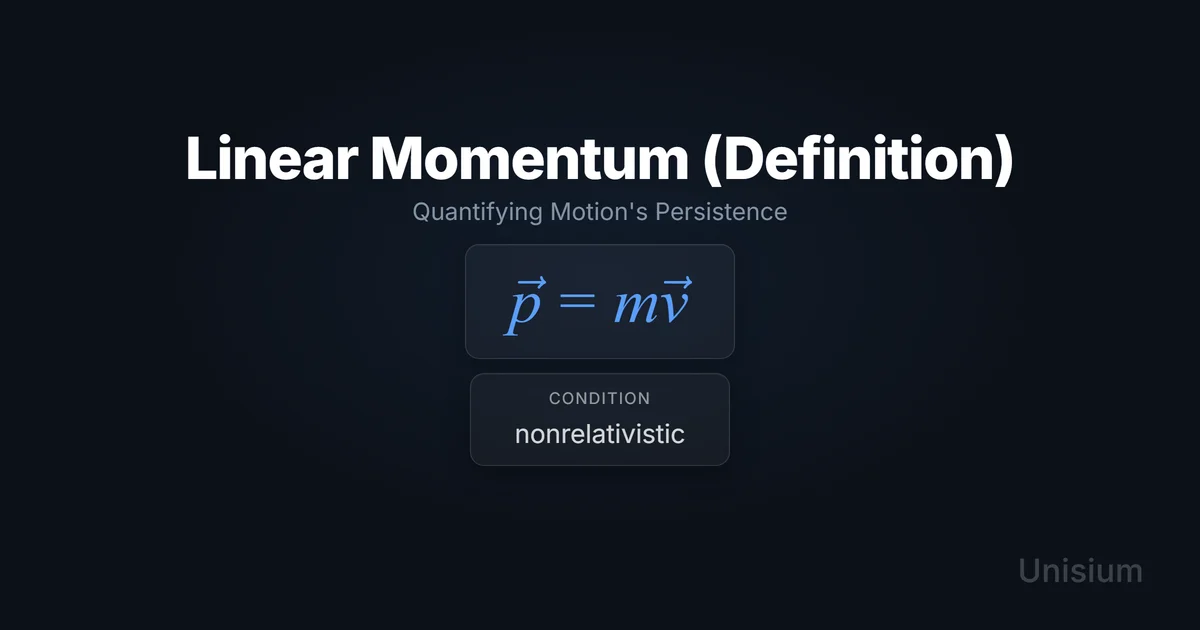 Linear Momentum (Definition)

Quantifying Motion's Persistence

$\vec{p} = m\vec{v}$

CONDITION

nonrelativistic

Unisium